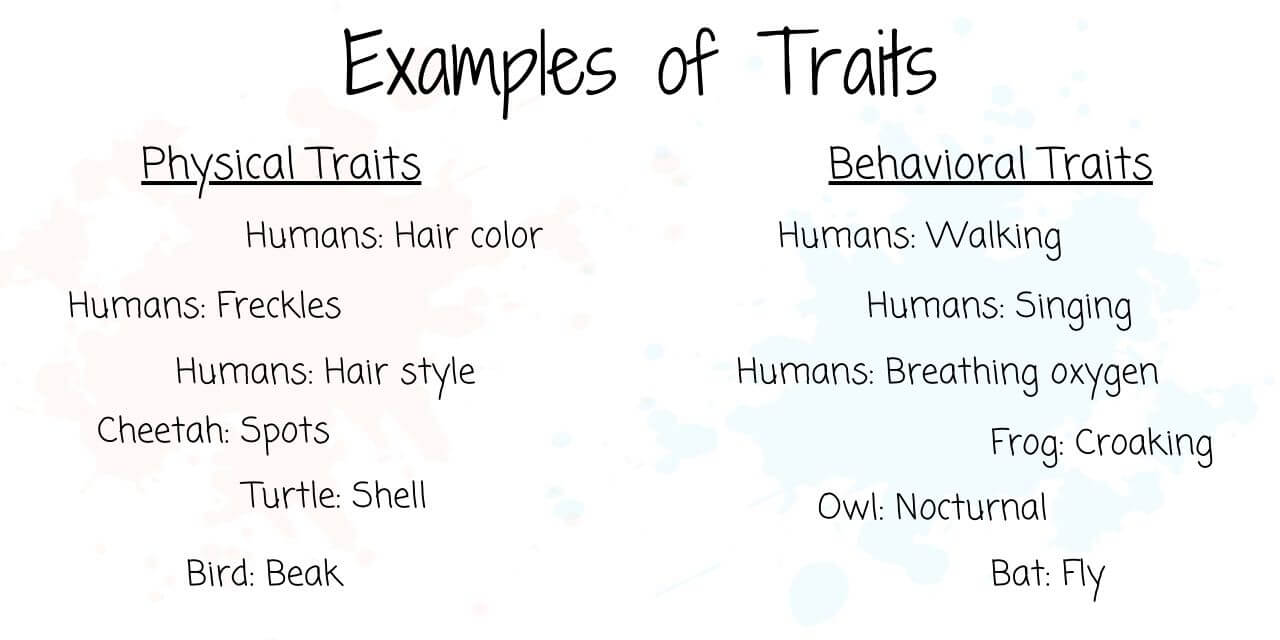 Examples of Traits

Physical Traits

Humans: Hair color

Humans: Freckles

Humans: Hair style

Cheetah: Spots

Turtle: Shell

Bird: Beak

Behavioral Traits

Humans: Walking

Humans: Singing

Humans: Breathing oxygen

Frog: Croaking

Owl: Nocturnal

Bat: Fly